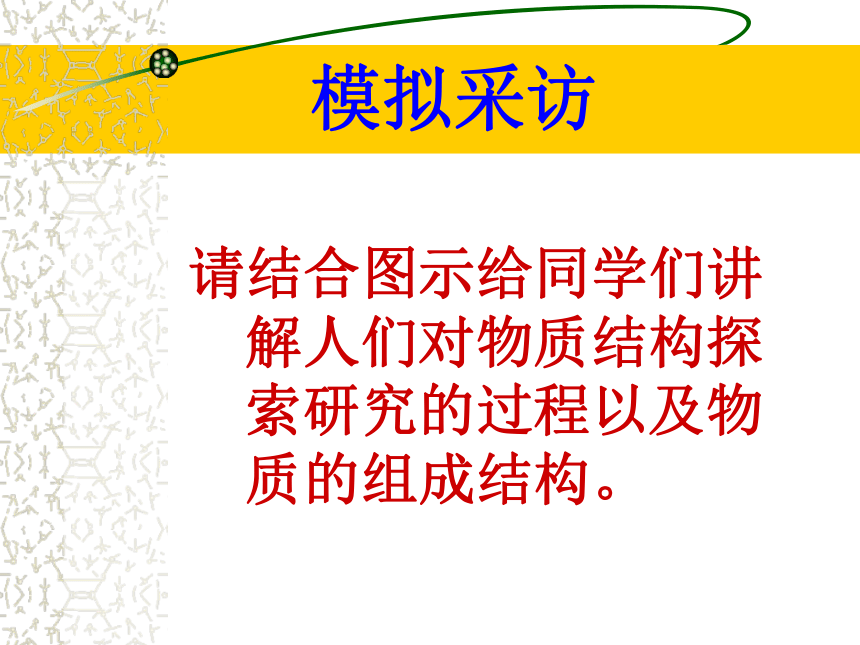 模拟采访

请结合图示给同学们讲解人们对物质结构探索研究的过程以及物质的组成结构。